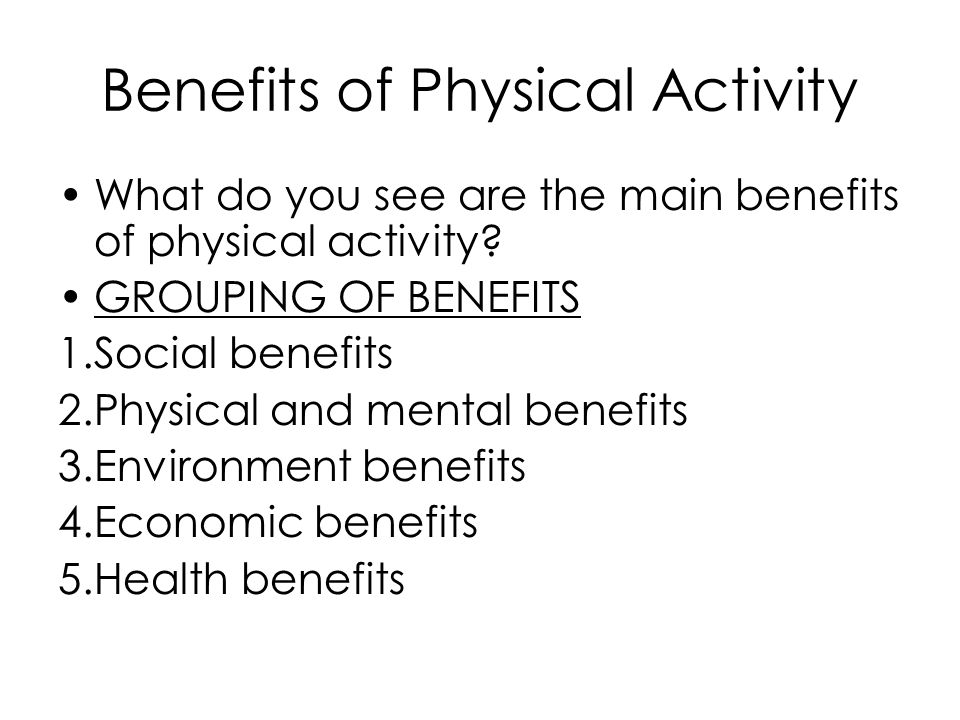 Benefits of Physical Activity

• What do you see are the main benefits of physical activity?
• GROUPING OF BENEFITS
1.Social benefits
2.Physical and mental benefits
3.Environment benefits
4.Economic benefits
5.Health benefits